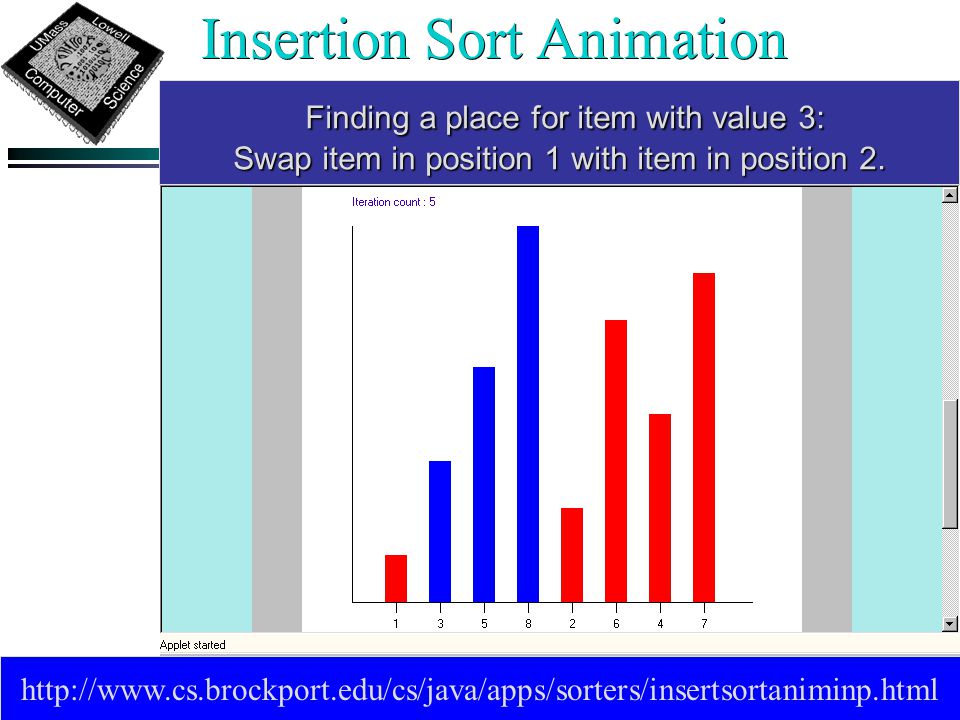 UMass Lowell Computer Science

Insertion Sort Animation

Finding a place for item with value 3:
Swap item in position 1 with item in position 2.

Iteration count : 5

1 3 5 8 2 6 4 7

Applet started

http://www.cs.brockport.edu/cs/java/apps/sorters/insertsortaniminp.html